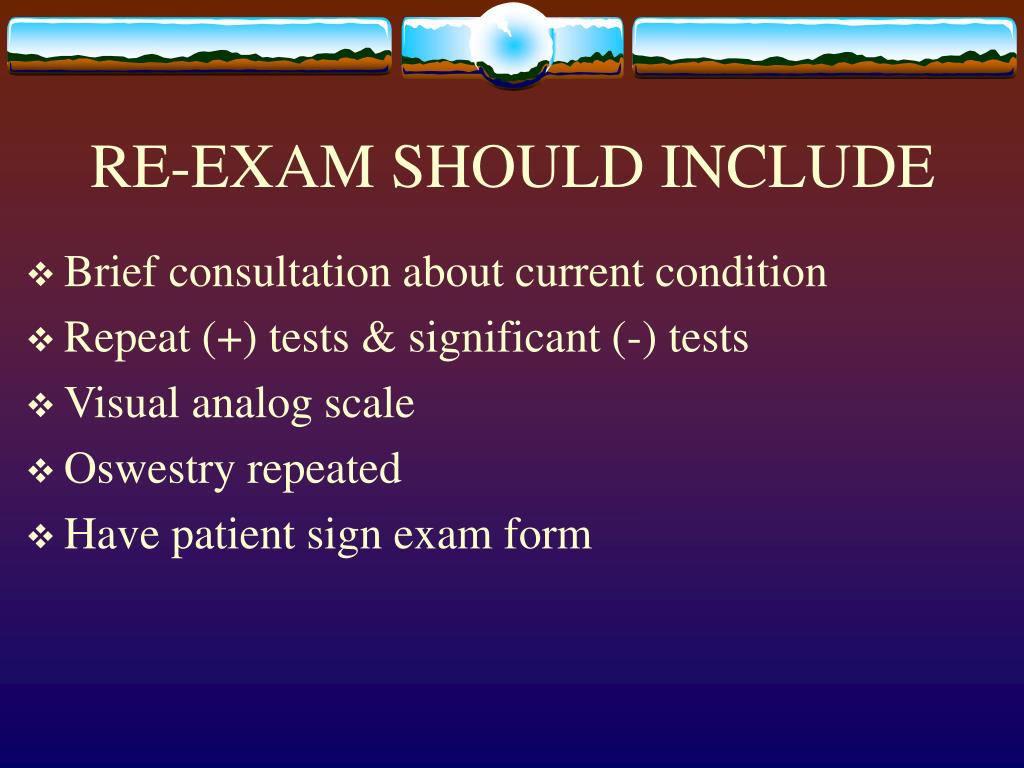 RE-EXAM SHOULD INCLUDE

❖ Brief consultation about current condition
❖ Repeat (+) tests & significant (-) tests
❖ Visual analog scale
❖ Oswestry repeated
❖ Have patient sign exam form